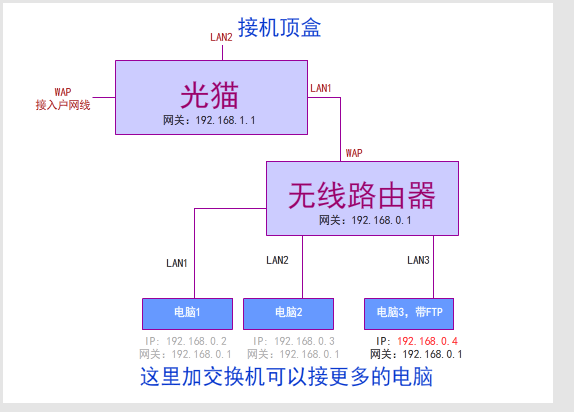 接机顶盒

LAN2

WAP
接入户网线

光猫
网关：192.168.1.1

LAN1

WAP

无线路由器
网关：192.168.0.1

LAN1

LAN2

LAN3

电脑1

电脑2

电脑3，带FTP

IP：192.168.0.2
网关：192.168.0.1

IP：192.168.0.3
网关：192.168.0.1

IP：192.168.0.4
网关：192.168.0.1

这里加交换机可以接更多的电脑